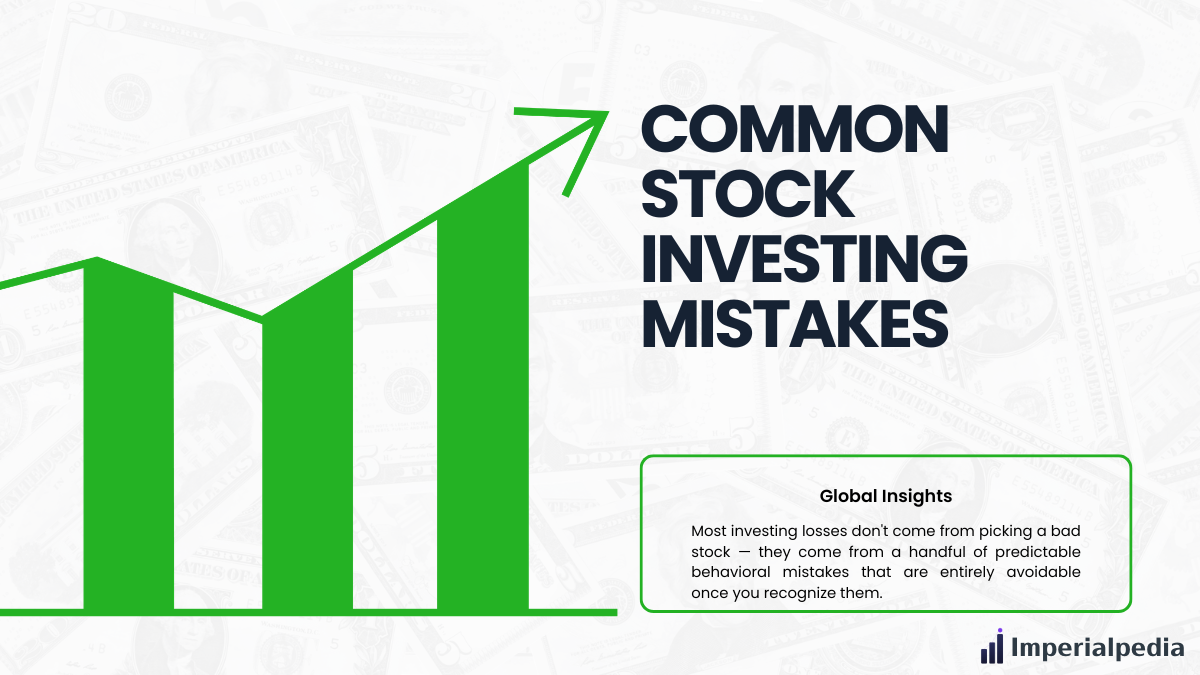 COMMON STOCK INVESTING MISTAKES

Global Insights

Most investing losses don't come from picking a bad stock — they come from a handful of predictable behavioral mistakes that are entirely avoidable once you recognize them.

Imperialpedia